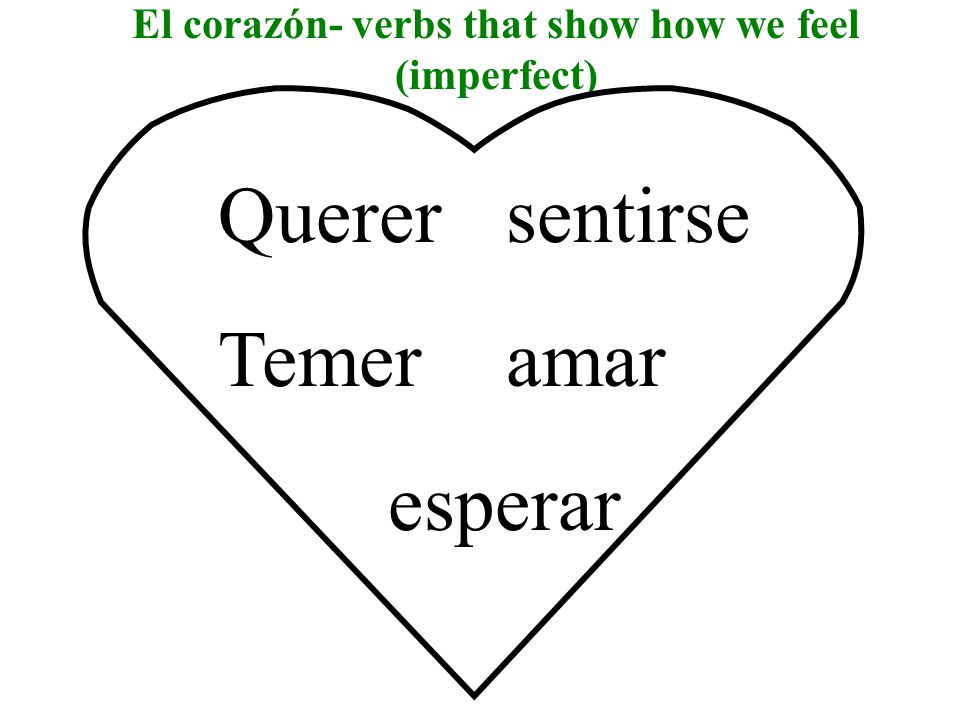 El corazón- verbs that show how we feel (imperfect)

Querer sentirse

Temer amar

esperar